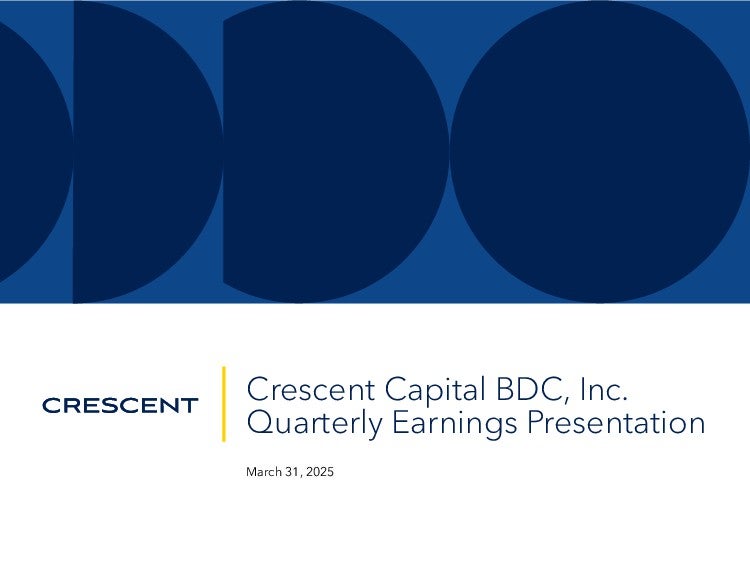 CRESCENT

Crescent Capital BDC, Inc.
Quarterly Earnings Presentation

March 31, 2025